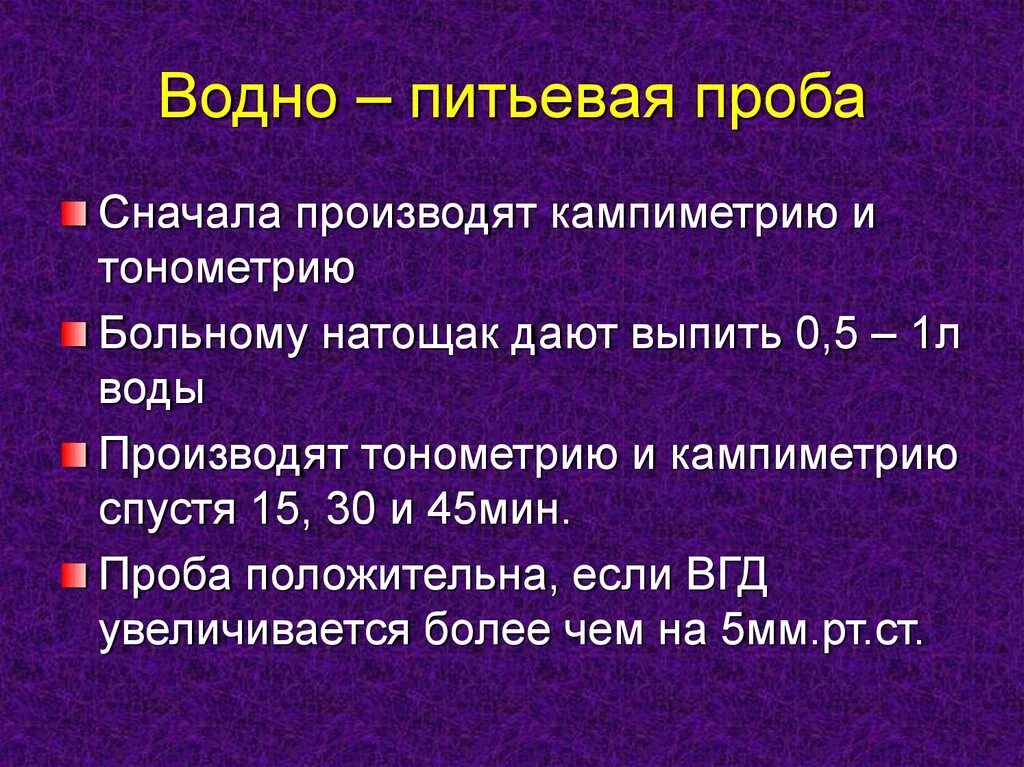 Водно – питьевая проба

Сначала производят кампиметрию и тонометрию

Больному натощак дают выпить 0,5 – 1л воды

Производят тонометрию и кампиметрию спустя 15, 30 и 45мин.

Проба положительна, если ВГД увеличивается более чем на 5мм.рт.ст.